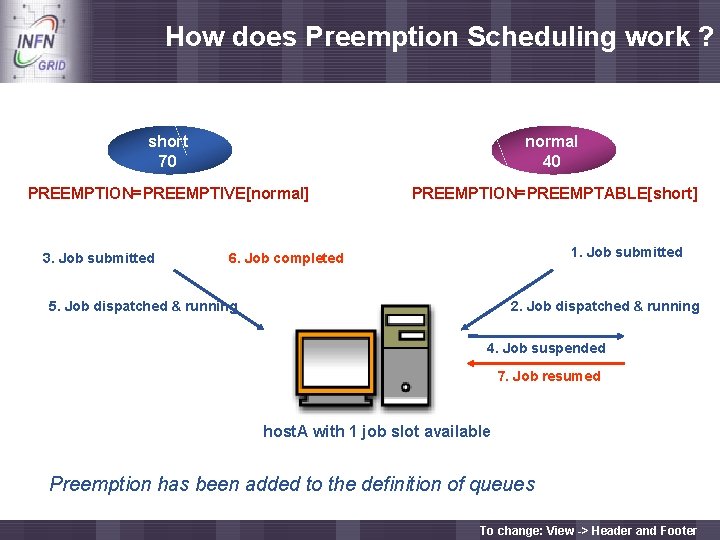 INFN GRID

How does Preemption Scheduling work ?

short
70

PREEMPTION=PREEMPTIVE[normal]

normal
40

PREEMPTION=PREEMPTABLE[short]

3. Job submitted

6. Job completed

5. Job dispatched & running

1. Job submitted

2. Job dispatched & running

4. Job suspended

7. Job resumed

hostA with 1 job slot available

Preemption has been added to the definition of queues

To change: View -> Header and Footer